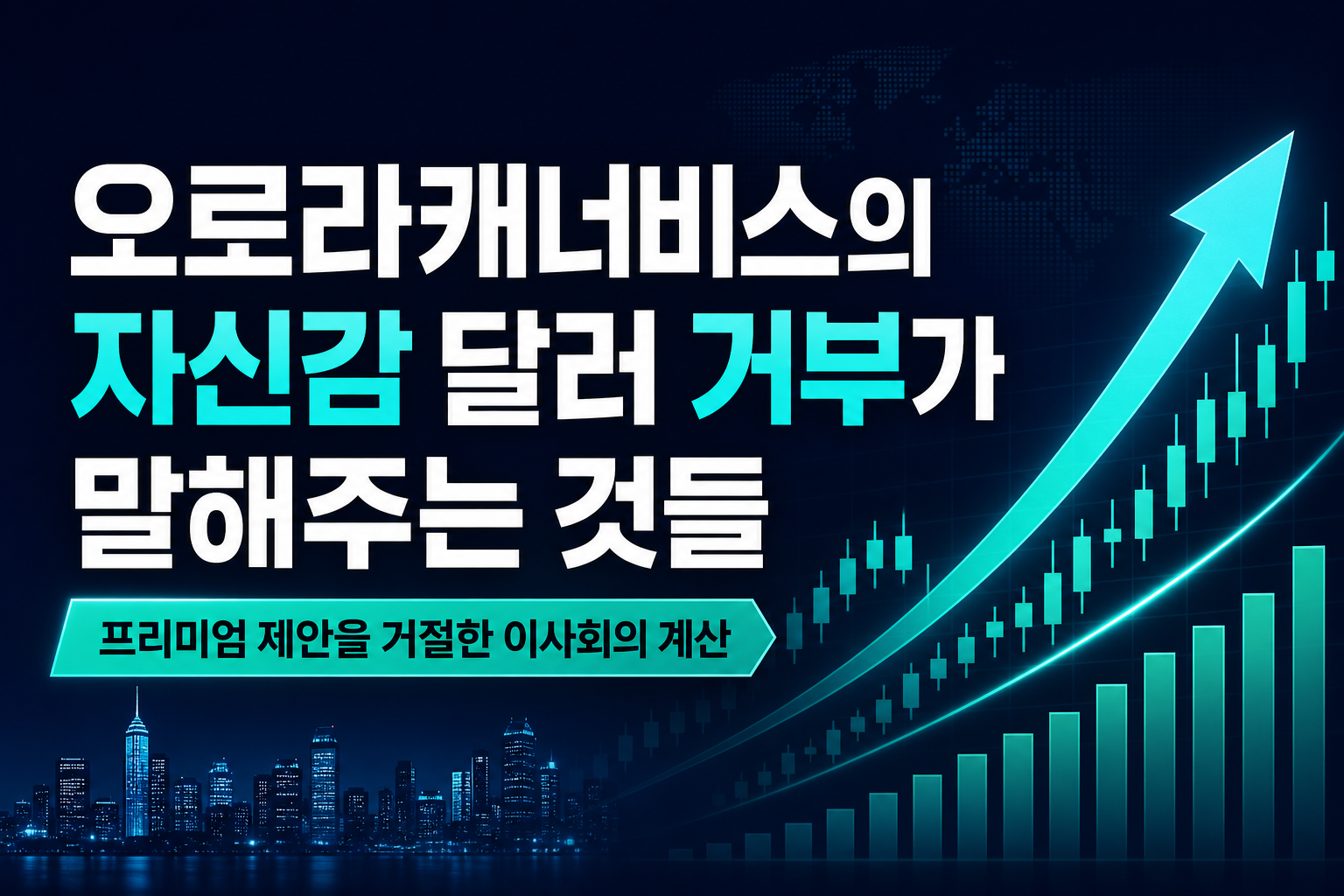 오로라캐너비스의
자신감 달러 거부가
말해주는 것들

프리미엄 제안을 거절한 이사회의 계산